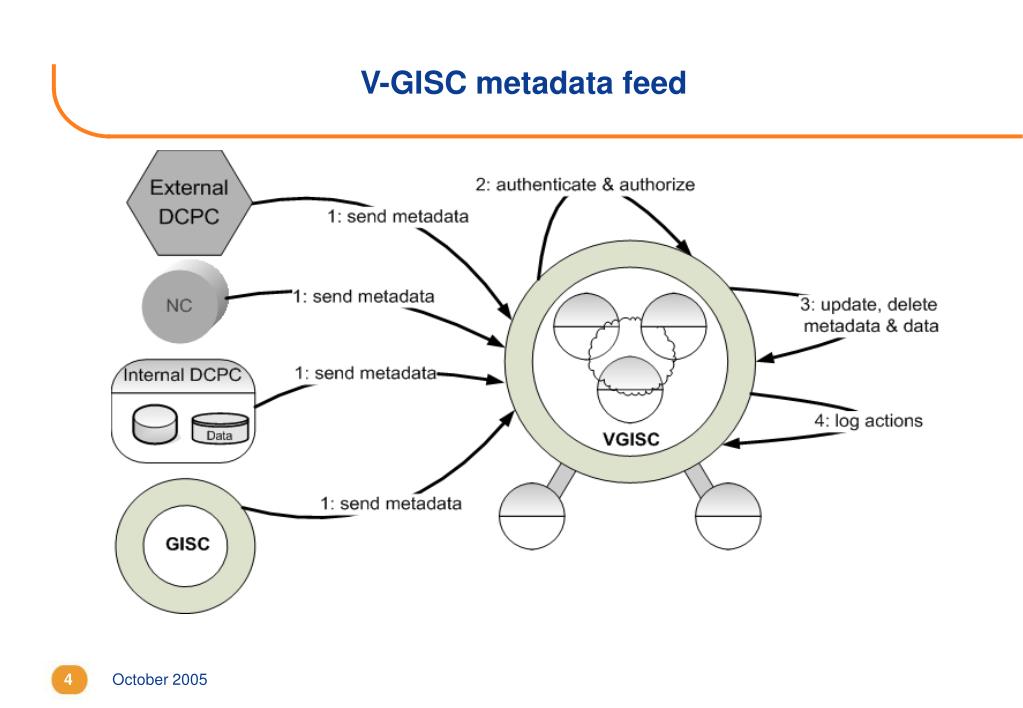 V-GISC metadata feed

External DCPC

1: send metadata

2: authenticate & authorize

NC

1: send metadata

3: update, delete metadata & data

Internal DCPC

Data

1: send metadata

4: log actions

VGISC

GISC

1: send metadata

4

October 2005